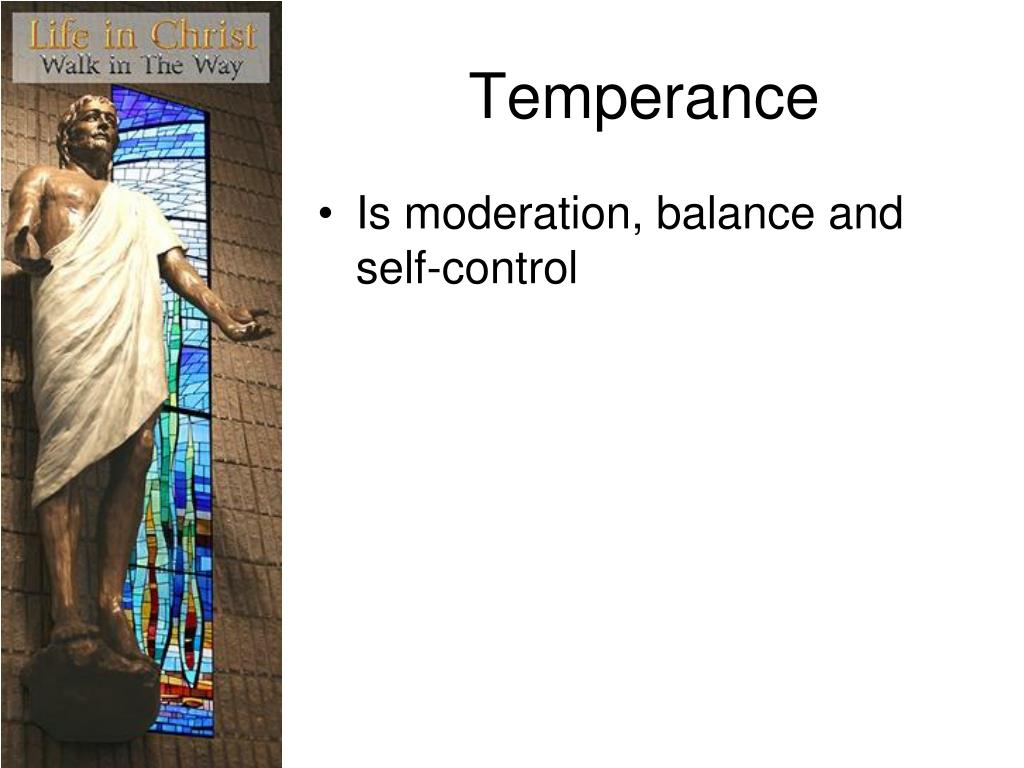 Life in Christ
Walk in The Way

Temperance

• Is moderation, balance and self-control